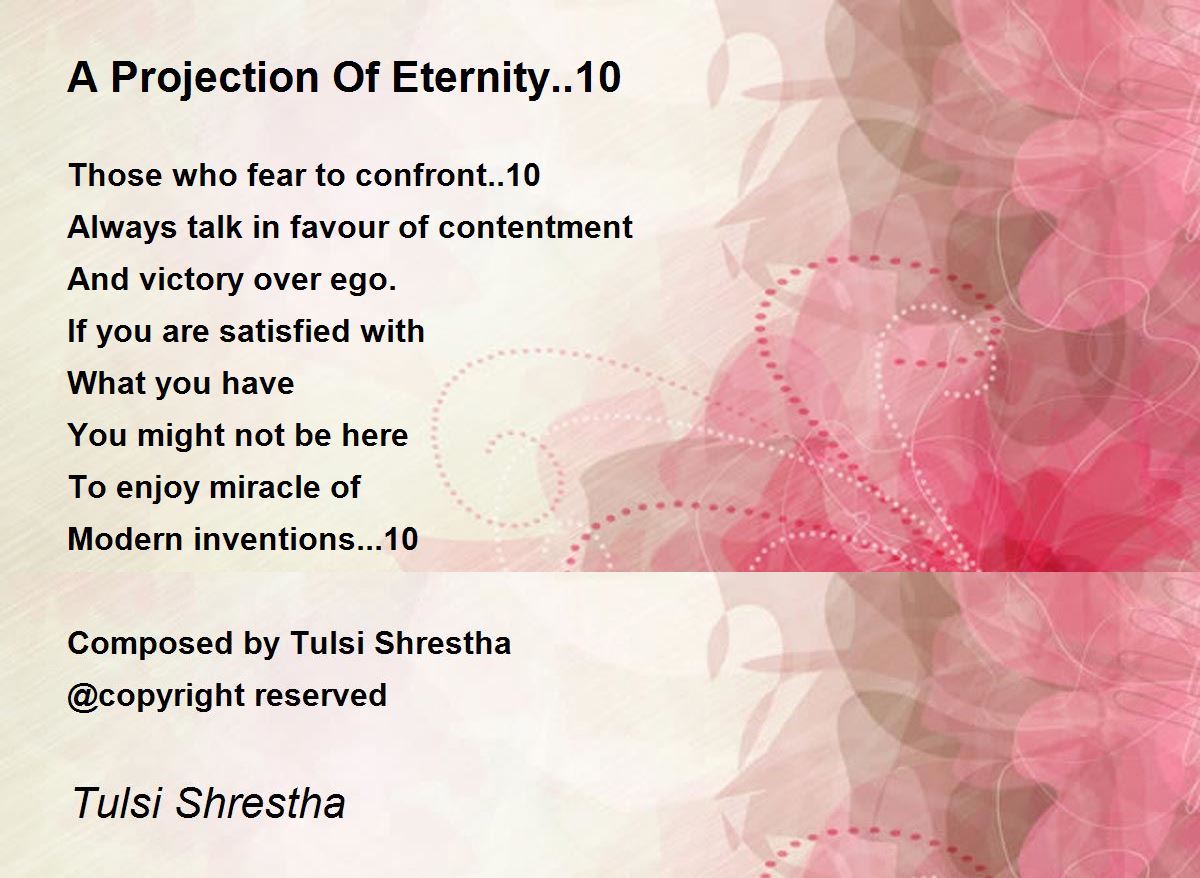 A Projection Of Eternity..10

Those who fear to confront..10
Always talk in favour of contentment
And victory over ego.
If you are satisfied with
What you have
You might not be here
To enjoy miracle of
Modern inventions...10

Composed by Tulsi Shrestha
@copyright reserved

Tulsi Shrestha